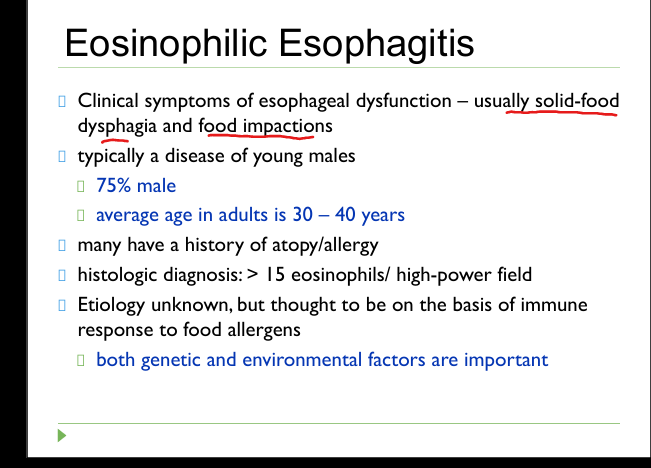 Eosinophilic Esophagitis

Clinical symptoms of esophageal dysfunction – usually solid-food dysphagia and food impactions

typically a disease of young males

75% male

average age in adults is 30 – 40 years

many have a history of atopy/allergy

histologic diagnosis: > 15 eosinophils/ high-power field

Etiology unknown, but thought to be on the basis of immune response to food allergens

both genetic and environmental factors are important